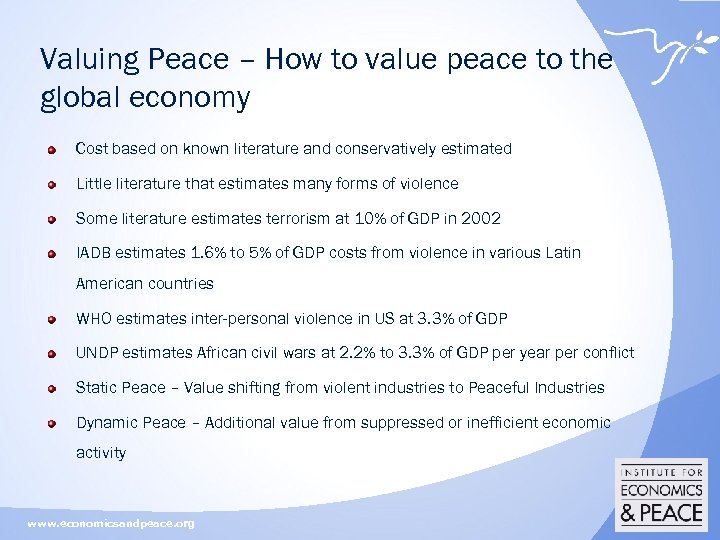 Valuing Peace – How to value peace to the global economy

- Cost based on known literature and conservatively estimated
- Little literature that estimates many forms of violence
- Some literature estimates terrorism at 10% of GDP in 2002
- IADB estimates 1.6% to 5% of GDP costs from violence in various Latin American countries
- WHO estimates inter-personal violence in US at 3.3% of GDP
- UNDP estimates African civil wars at 2.2% to 3.3% of GDP per year per conflict
- Static Peace – Value shifting from violent industries to Peaceful Industries
- Dynamic Peace – Additional value from suppressed or inefficient economic activity

INSTITUTE FOR ECONOMICS & PEACE

www.economicsandpeace.org